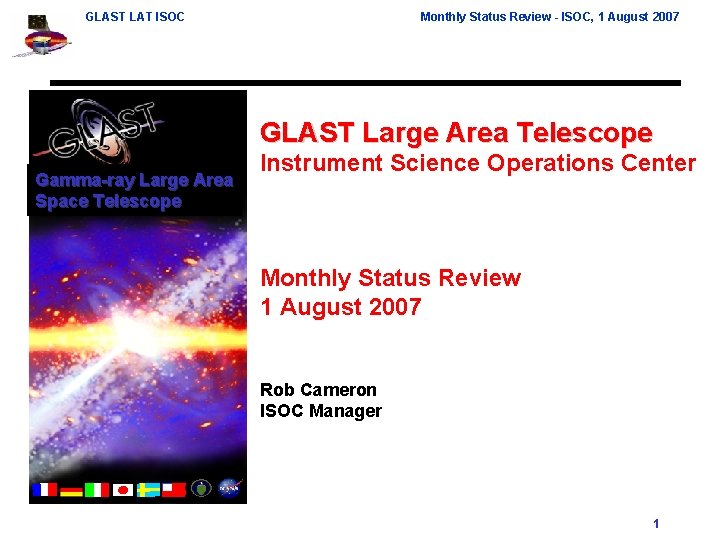 GLAST LAT ISOC

Monthly Status Review - ISOC, 1 August 2007

GLAST

Gamma-ray Large Area Space Telescope

GLAST Large Area Telescope
Instrument Science Operations Center

Monthly Status Review
1 August 2007

Rob Cameron
ISOC Manager

1